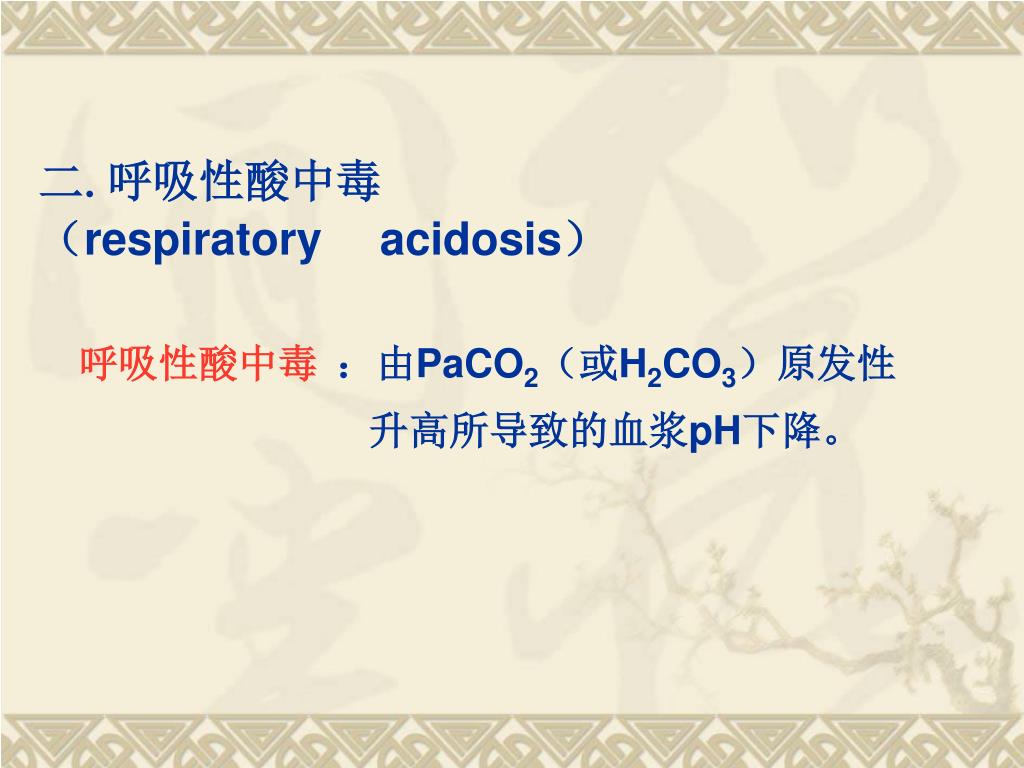 二. 呼吸性酸中毒
（respiratory acidosis）

呼吸性酸中毒 ：由$PaCO_2$（或$H_2CO_3$）原发性升高所导致的血浆pH下降。